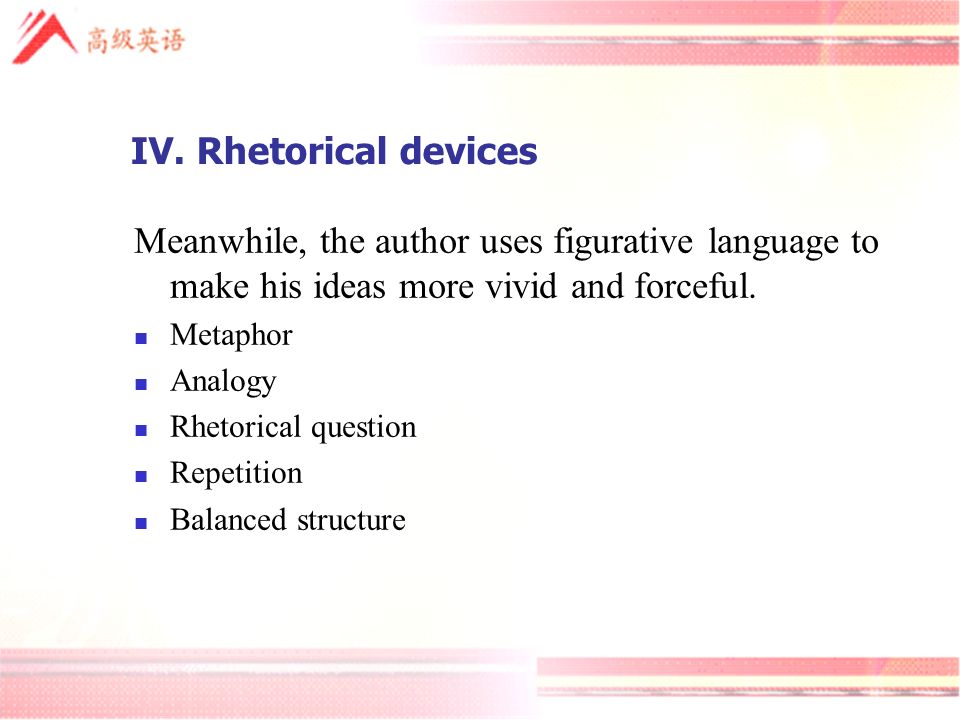 高级英语

IV. Rhetorical devices

Meanwhile, the author uses figurative language to make his ideas more vivid and forceful.

- Metaphor
- Analogy
- Rhetorical question
- Repetition
- Balanced structure